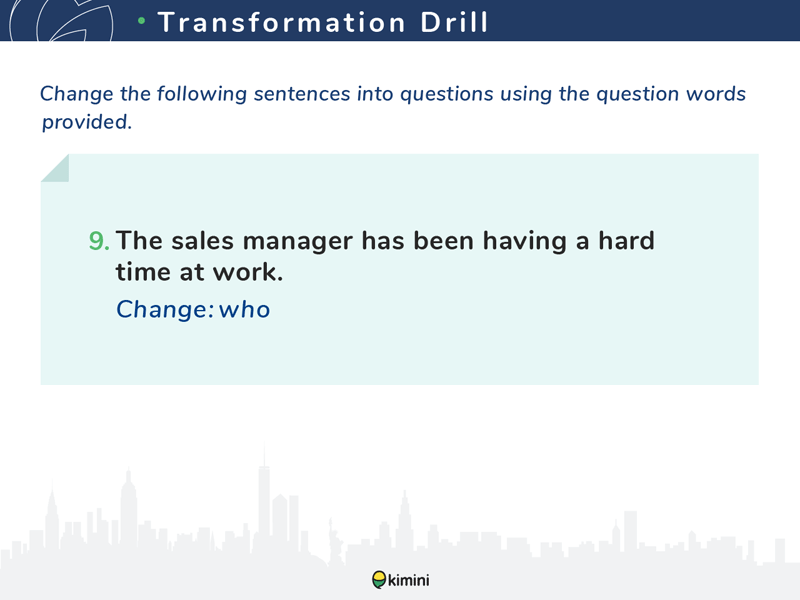 • Transformation Drill

Change the following sentences into questions using the question words provided.

9. The sales manager has been having a hard time at work.

Change: who

kimini